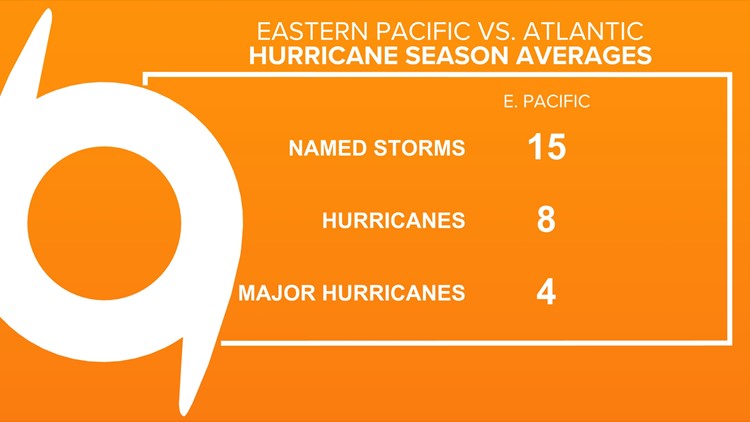 EASTERN PACIFIC VS. ATLANTIC
HURRICANE SEASON AVERAGES

| | E. PACIFIC |
|---|---|
| NAMED STORMS | 15 |
| HURRICANES | 8 |
| MAJOR HURRICANES | 4 |